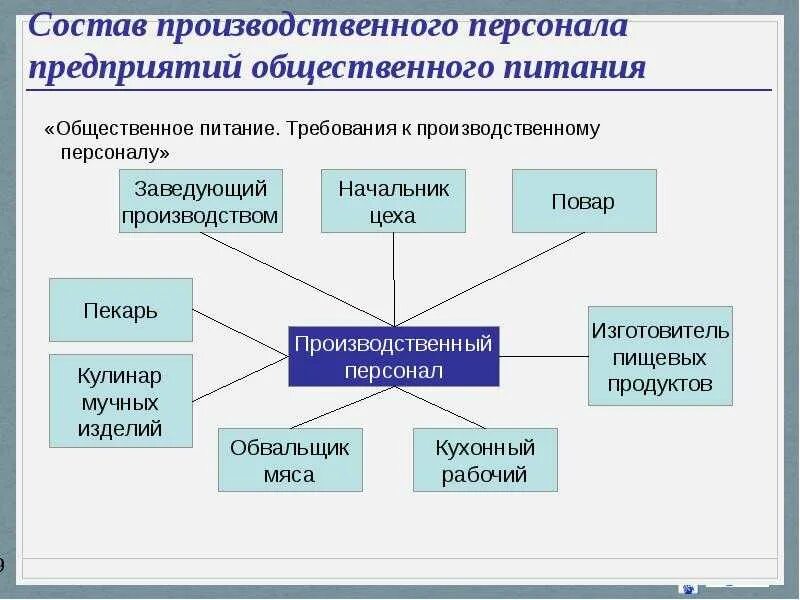 Состав производственного персонала предприятий общественного питания

«Общественное питание. Требования к производственному персоналу»

Заведующий производством

Начальник цеха

Повар

Пекарь

Производственный персонал

Изготовитель пищевых продуктов

Кулинар мучных изделий

Обвальщик мяса

Кухонный рабочий